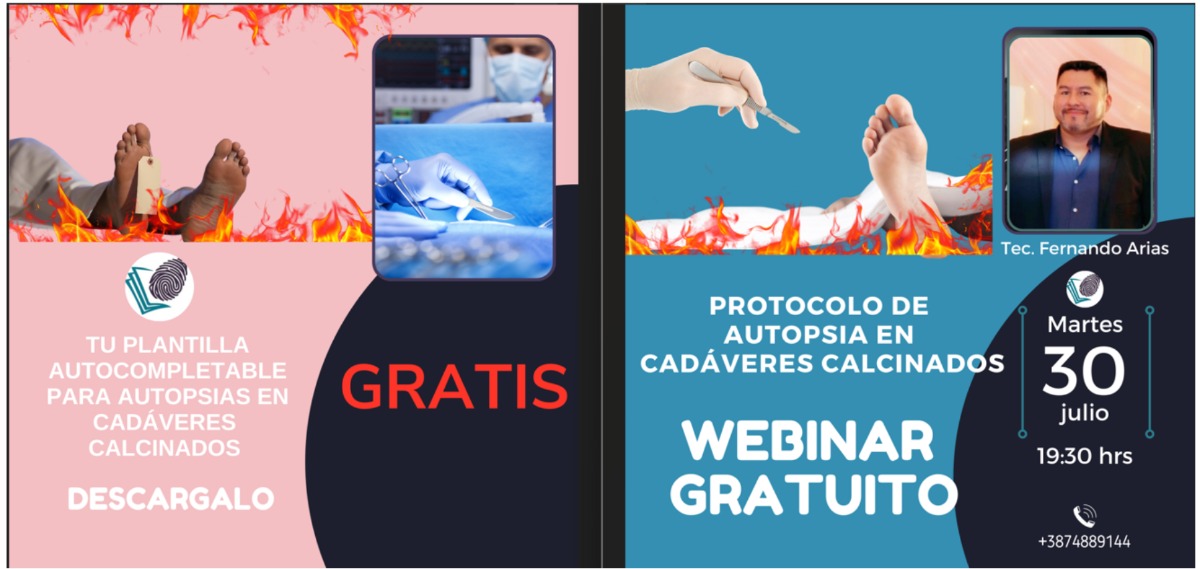 TU PLANTILLA AUTOCOMPLETABLE PARA AUTOPSIAS EN CADÁVERES CALCINADOS

DESCARGALO

GRATIS

Tec. Fernando Arias

PROTOCOLO DE AUTOPSIA EN CADÁVERES CALCINADOS

WEBINAR GRATUITO

Martes
30
julio
19:30 hrs

+3874889144